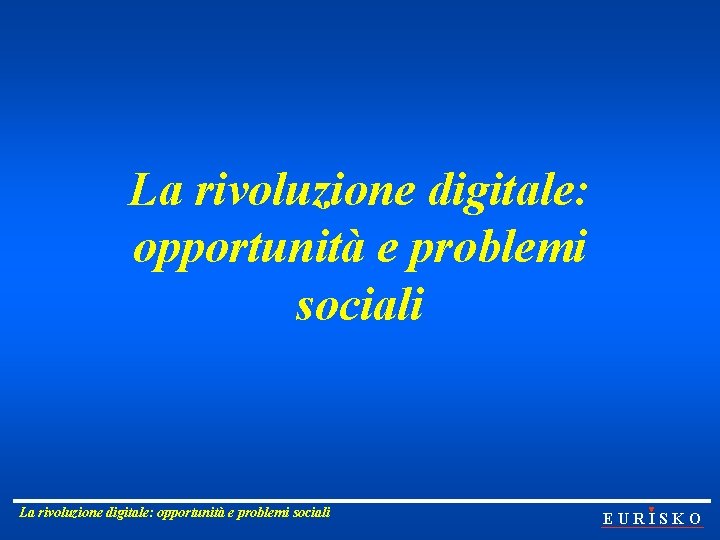 La rivoluzione digitale: opportunità e problemi sociali

La rivoluzione digitale: opportunità e problemi sociali

EURISKO